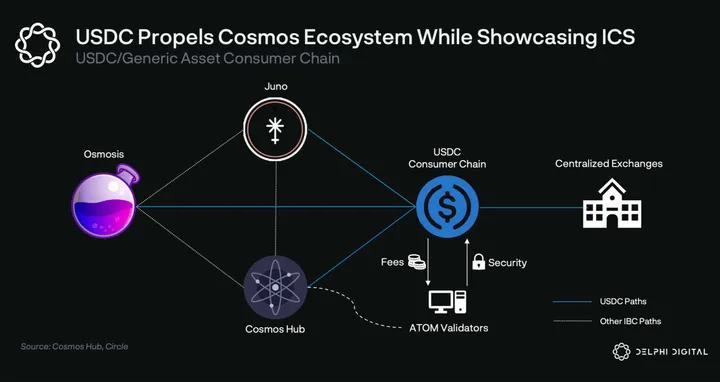 USDC Propels Cosmos Ecosystem While Showcasing ICS
USDC/Generic Asset Consumer Chain

Juno

Osmosis

USDC Consumer Chain

Centralized Exchanges

Fees

Security

Cosmos Hub

ATOM Validators

USDC Paths

Other IBC Paths

Source: Cosmos Hub, Circle

DELPHI DIGITAL